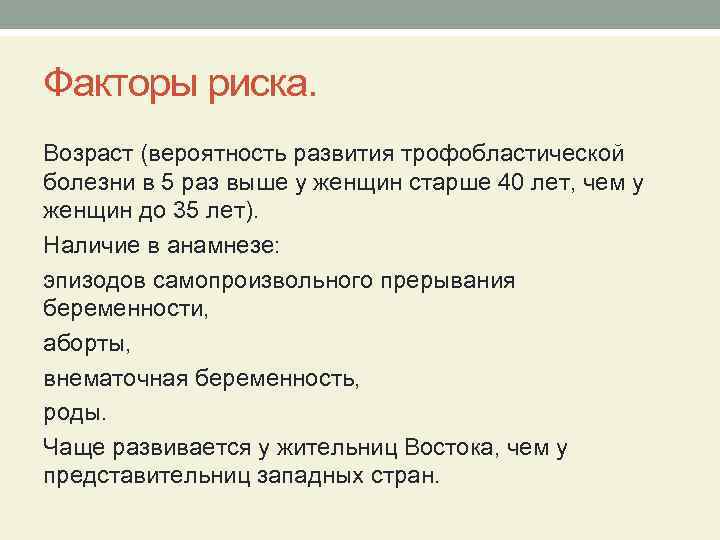 Факторы риска.

Возраст (вероятность развития трофобластической болезни в 5 раз выше у женщин старше 40 лет, чем у женщин до 35 лет).

Наличие в анамнезе:

эпизодов самопроизвольного прерывания беременности,

аборты,

внематочная беременность,

роды.

Чаще развивается у жительниц Востока, чем у представительниц западных стран.